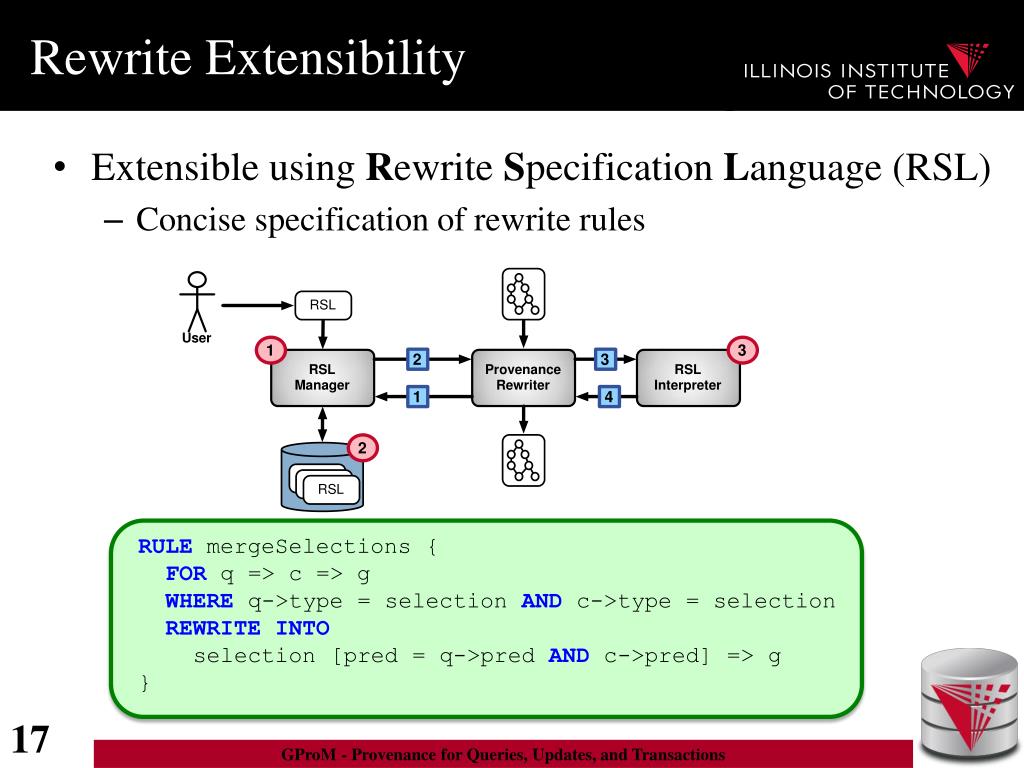 Rewrite Extensibility

ILLINOIS INSTITUTE OF TECHNOLOGY

• Extensible using Rewrite Specification Language (RSL)
– Concise specification of rewrite rules

User
RSL
1
RSL Manager
2
1
Provenance Rewriter
3
4
RSL Interpreter
3
2
RSL

RULE mergeSelections {
  FOR q => c => g
  WHERE q->type = selection AND c->type = selection
  REWRITE INTO
    selection [pred = q->pred AND c->pred] => g
}

17

GProM - Provenance for Queries, Updates, and Transactions